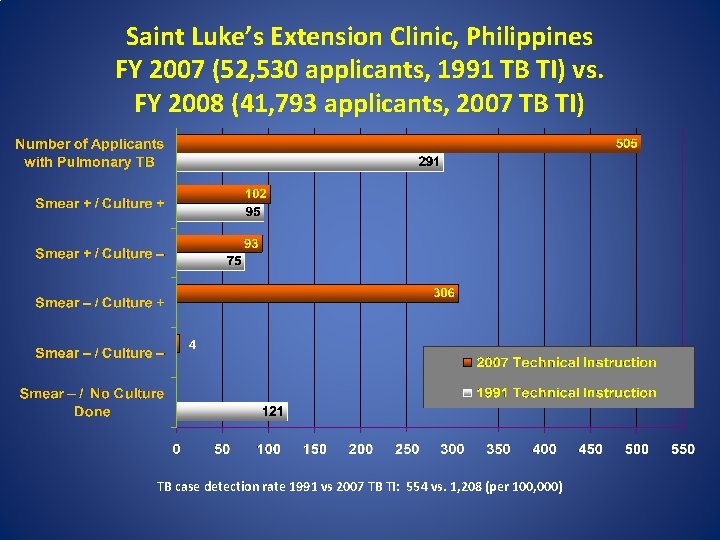 Saint Luke's Extension Clinic, Philippines
FY 2007 (52,530 applicants, 1991 TB TI) vs.
FY 2008 (41,793 applicants, 2007 TB TI)

Number of Applicants with Pulmonary TB
505
291

Smear + / Culture +
102
95

Smear + / Culture –
93
75

Smear – / Culture +
306

Smear – / Culture –
4

Smear – / No Culture Done
121

2007 Technical Instruction
1991 Technical Instruction

0 50 100 150 200 250 300 350 400 450 500 550

TB case detection rate 1991 vs 2007 TB TI: 554 vs. 1,208 (per 100,000)